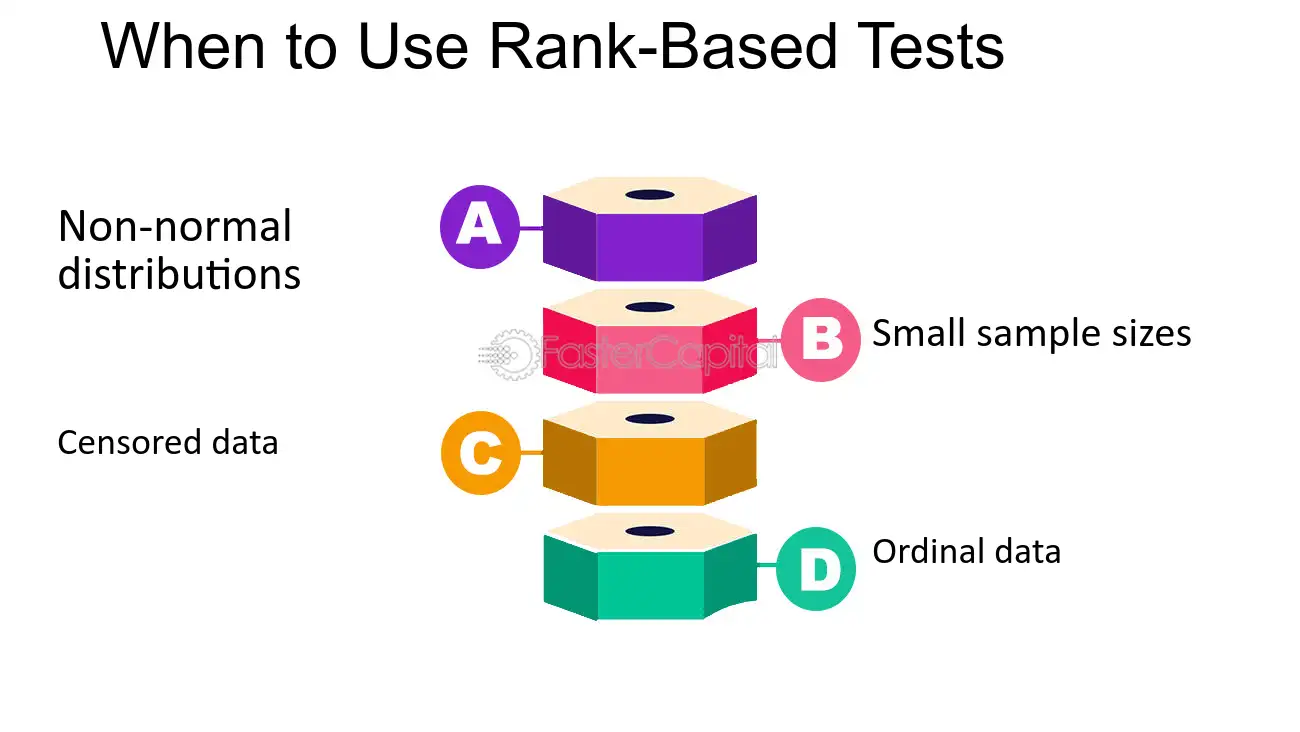 When to Use Rank-Based Tests

Non-normal distributions

A

B

Small sample sizes

Censored data

C

D

Ordinal data

FasterCapital